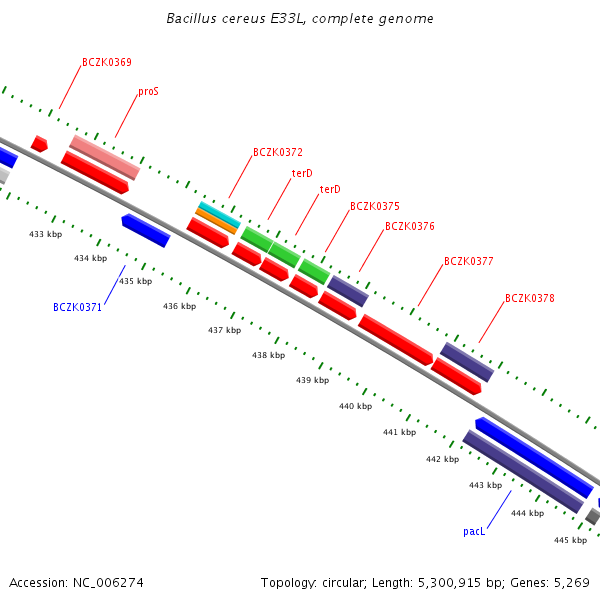 Bacillus cereus E33L, complete genome

BCZK0369

proS

BCZK0372

terD

terD

BCZK0375

BCZK0376

BCZK0377

BCZK0378

433 kbp

434 kbp

435 kbp

BCZK0371

436 kbp

437 kbp

438 kbp

439 kbp

440 kbp

441 kbp

442 kbp

443 kbp

444 kbp

pacL

445 kbp

Accession: NC_006274

Topology: circular; Length: 5,300,915 bp; Genes: 5,269